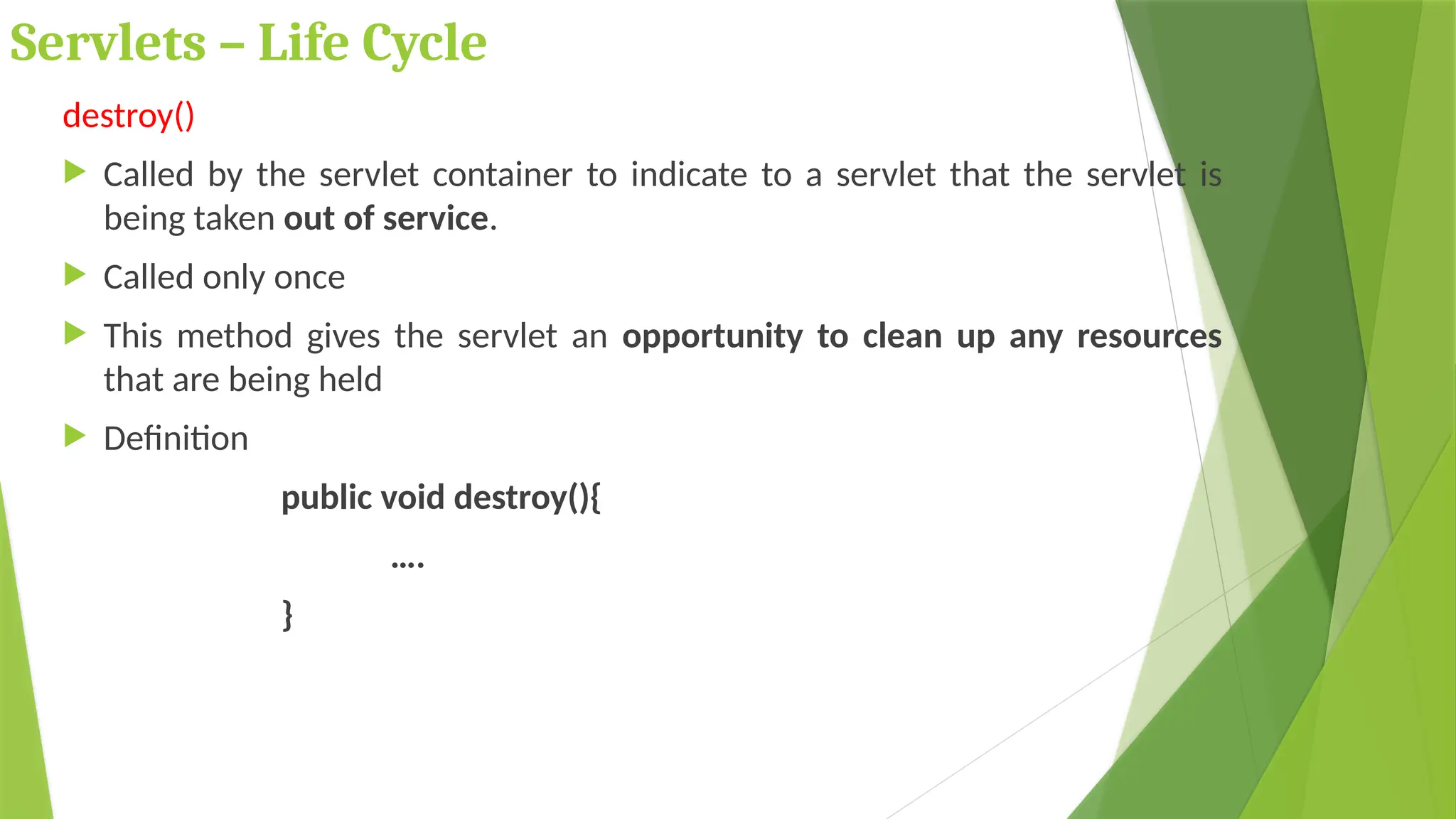 Servlets – Life Cycle

destroy()

Called by the servlet container to indicate to a servlet that the servlet is being taken out of service.

Called only once

This method gives the servlet an opportunity to clean up any resources that are being held

Definition

public void destroy(){

....

}